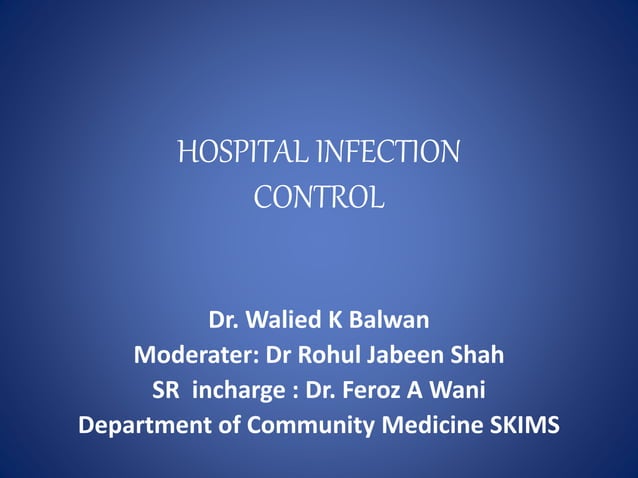 HOSPITAL INFECTION CONTROL

Dr. Walied K Balwan
Moderater: Dr Rohul Jabeen Shah
SR incharge : Dr. Feroz A Wani
Department of Community Medicine SKIMS